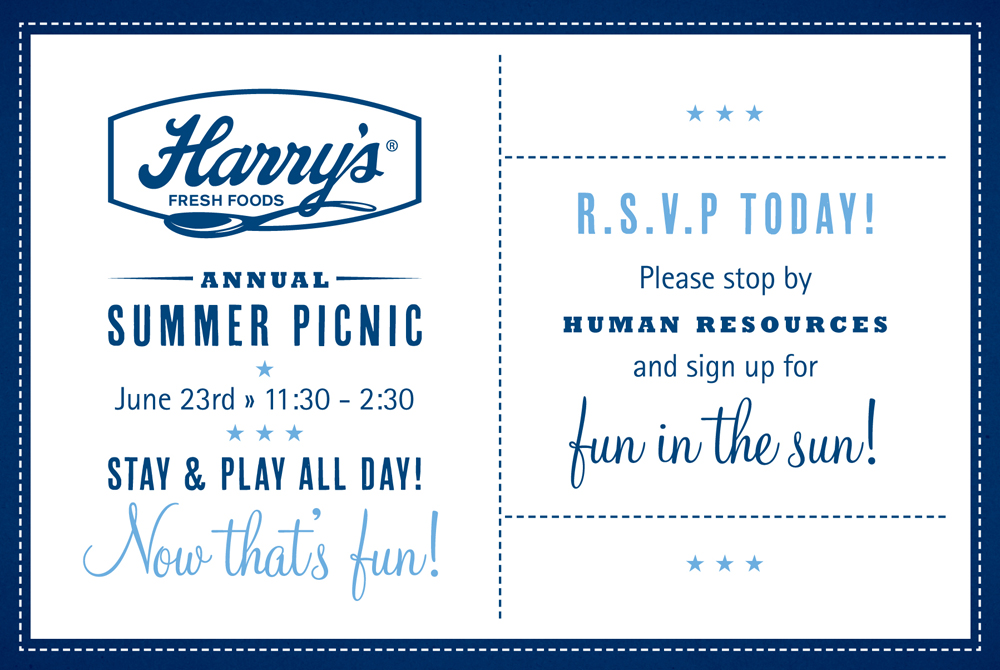 Harry's®
FRESH FOODS

ANNUAL
SUMMER PICNIC
June 23rd » 11:30 - 2:30
STAY & PLAY ALL DAY!
Now that's fun!

R.S.V.P TODAY!
Please stop by
HUMAN RESOURCES
and sign up for
fun in the sun!